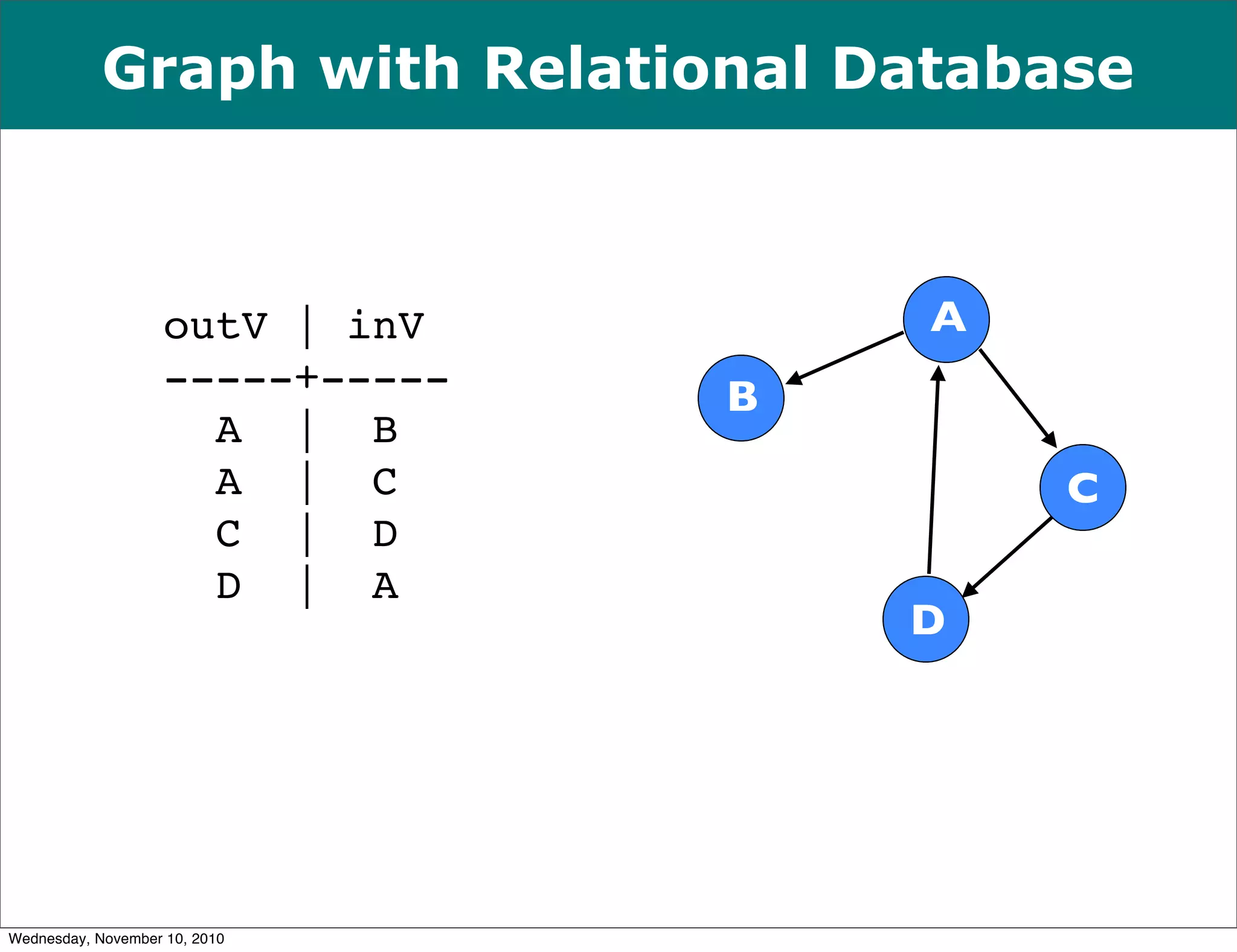 Graph with Relational Database

| outV | inV |
|---|---|
| A | B |
| A | C |
| C | D |
| D | A |

A
B
C
D

Wednesday, November 10, 2010